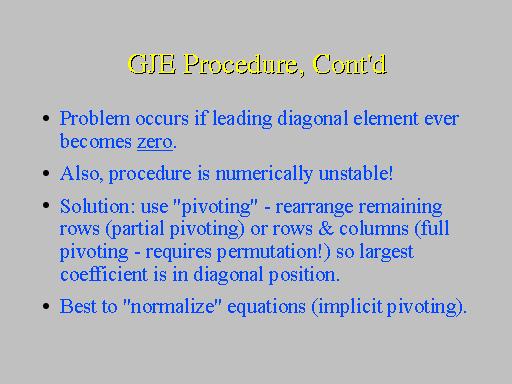 GJE Procedure, Cont'd

• Problem occurs if leading diagonal element ever becomes zero.

• Also, procedure is numerically unstable!

• Solution: use "pivoting" - rearrange remaining rows (partial pivoting) or rows & columns (full pivoting - requires permutation!) so largest coefficient is in diagonal position.

• Best to "normalize" equations (implicit pivoting).